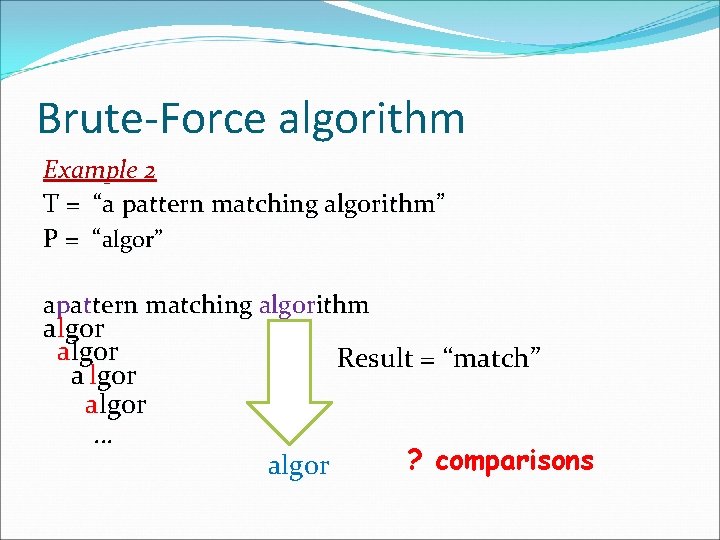 Brute-Force algorithm

Example 2

T = “a pattern matching algorithm”

P = “algor”

apattern matching algorithm

algor

algor

a lgor

algor

...

Result = “match”

algor

? comparisons